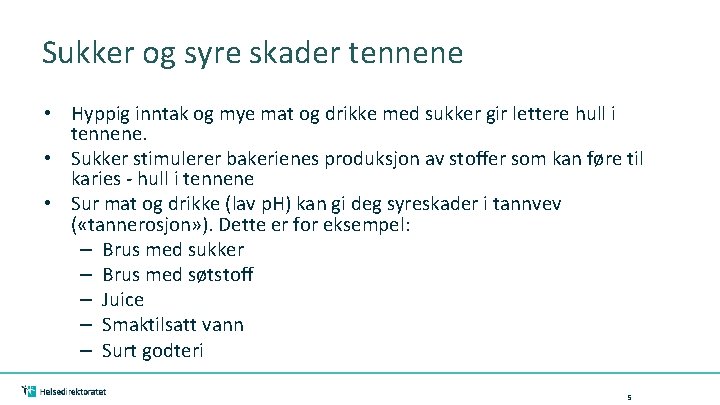 Sukker og syre skader tennene

• Hyppig inntak og mye mat og drikke med sukker gir lettere hull i tennene.
• Sukker stimulerer bakerienes produksjon av stoffer som kan føre til karies - hull i tennene
• Sur mat og drikke (lav pH) kan gi deg syreskader i tannvev («tannerosjon»). Dette er for eksempel:
– Brus med sukker
– Brus med søtstoff
– Juice
– Smaktilsatt vann
– Surt godteri

Helsedirektoratet

5